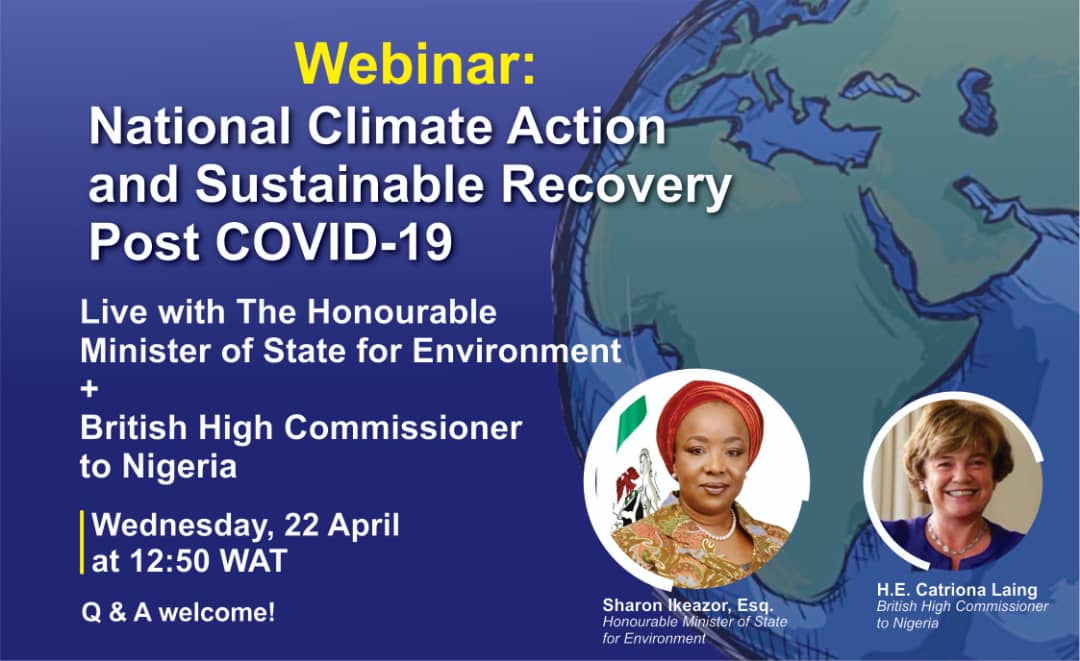 Webinar:
National Climate Action and Sustainable Recovery Post COVID-19

Live with The Honourable Minister of State for Environment
+
British High Commissioner to Nigeria

Wednesday, 22 April at 12:50 WAT

Q & A welcome!

Sharon Ikeazor, Esq.
Honourable Minister of State for Environment

H.E. Catriona Laing
British High Commissioner to Nigeria